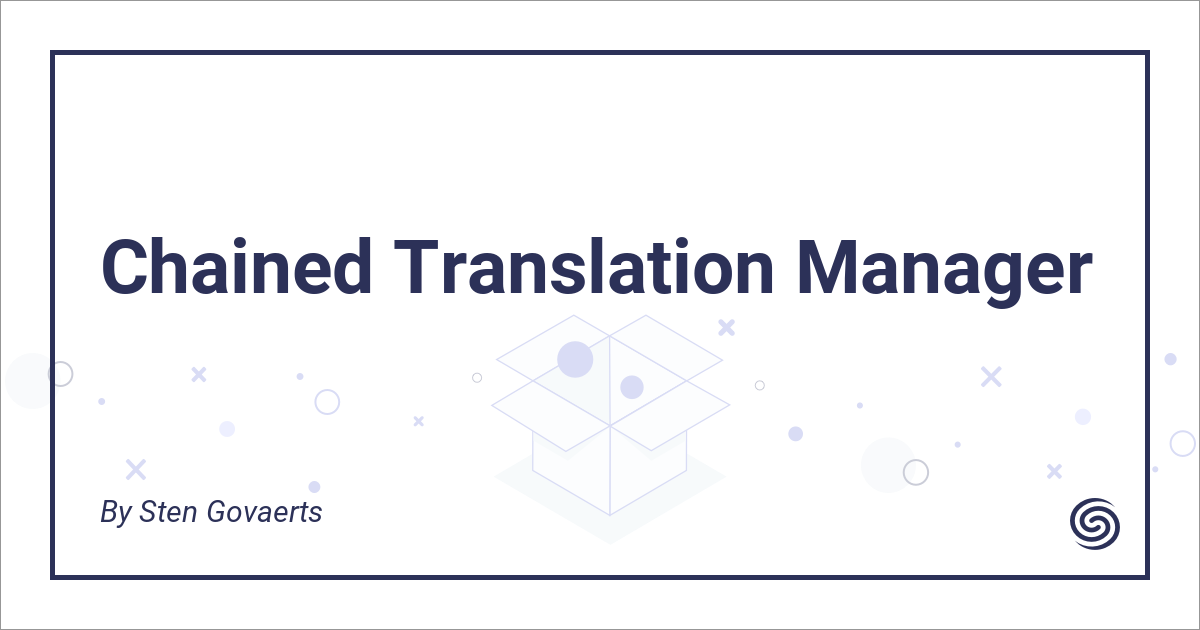 Chained Translation Manager

By Sten Govaerts